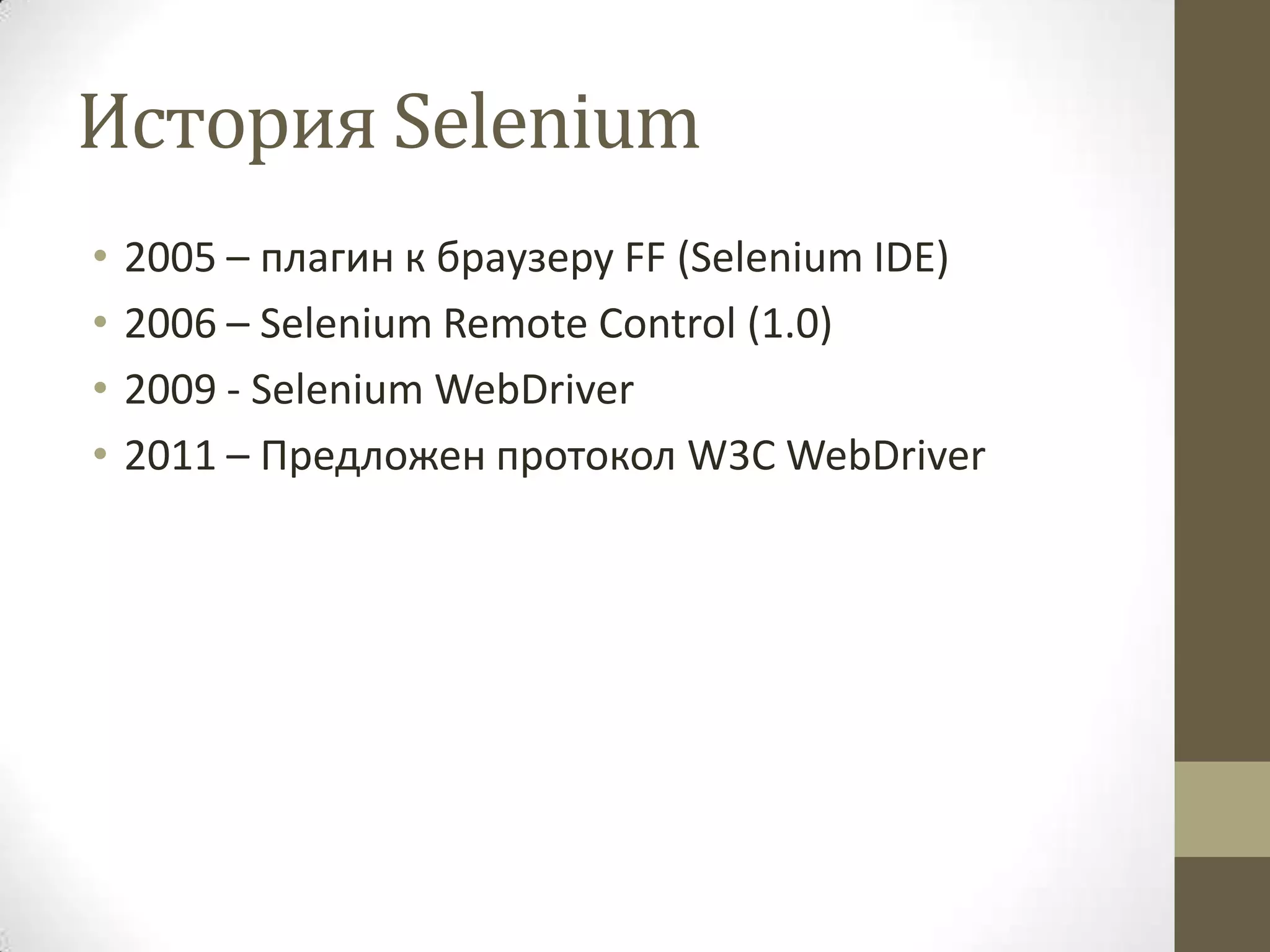 История Selenium

• 2005 – плагин к браузеру FF (Selenium IDE)
• 2006 – Selenium Remote Control (1.0)
• 2009 - Selenium WebDriver
• 2011 – Предложен протокол W3C WebDriver